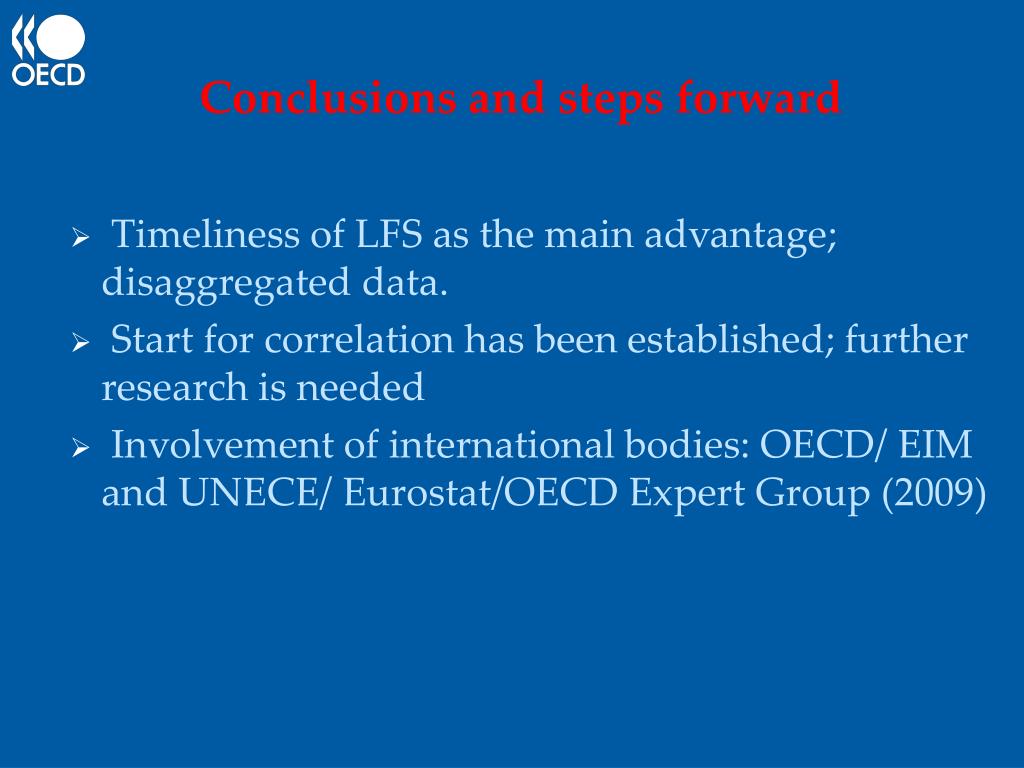 OECD

Conclusions and steps forward

➢ Timeliness of LFS as the main advantage; disaggregated data.

➢ Start for correlation has been established; further research is needed

➢ Involvement of international bodies: OECD/ EIM and UNECE/ Eurostat/OECD Expert Group (2009)